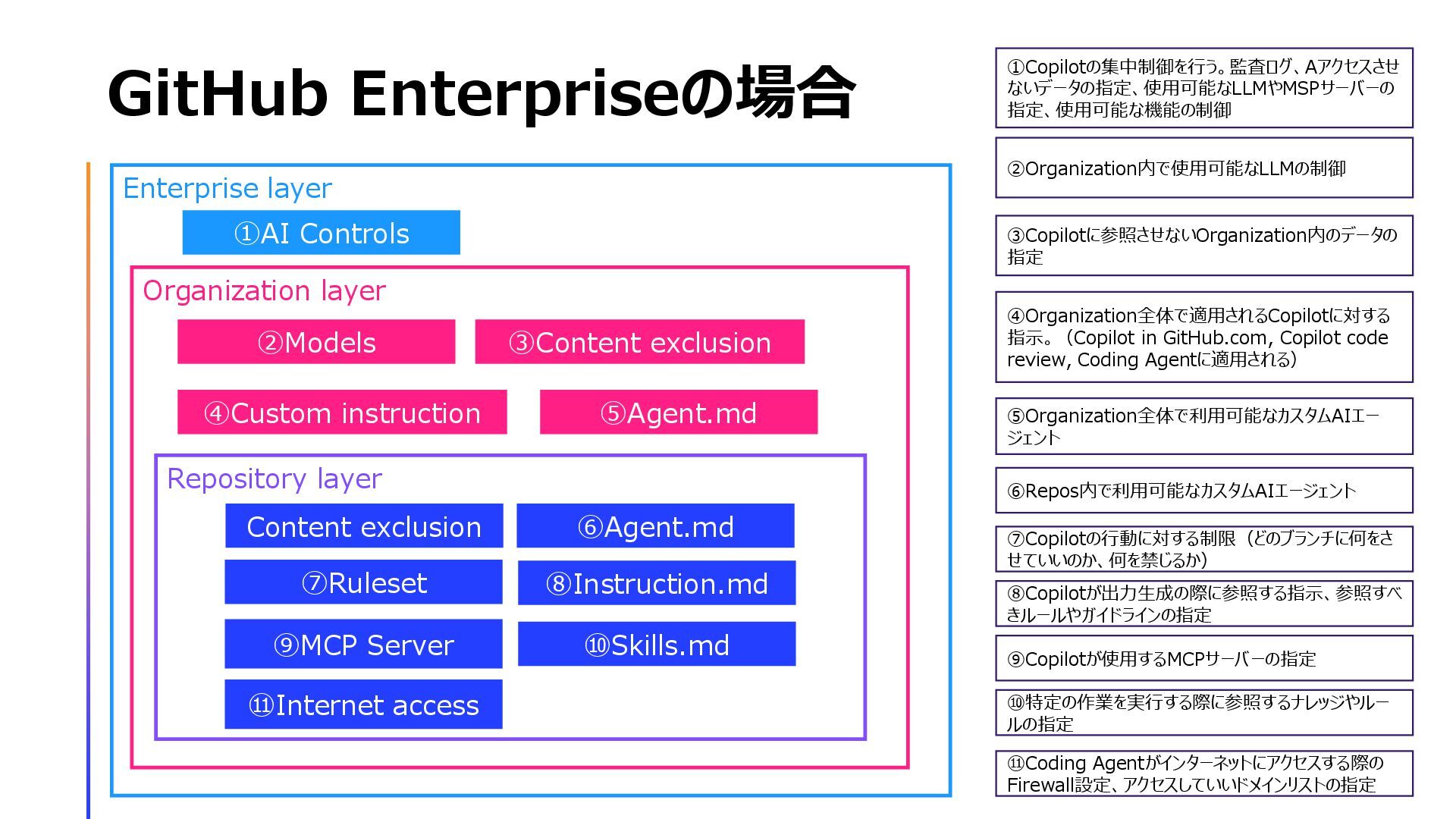 GitHub Enterpriseの場合

Enterprise layer

①AI Controls

Organization layer

②Models

③Content exclusion

④Custom instruction

⑤Agent.md

Repository layer

Content exclusion

⑥Agent.md

⑦Ruleset

⑧Instruction.md

⑨MCP Server

⑩Skills.md

⑪Internet access

①Copilotの集中制御を行う。監査ログ、Aアクセスさせないデータの指定、使用可能なLLMやMSPサーバーの指定、使用可能な機能の制御

②Organization内で使用可能なLLMの制御

③Copilotに参照させないOrganization内のデータの指定

④Organization全体で適用されるCopilotに対する指示。（Copilot in GitHub.com, Copilot code review, Coding Agentに適用される）

⑤Organization全体で利用可能なカスタムAIエージェント

⑥Repos内で利用可能なカスタムAIエージェント

⑦Copilotの行動に対する制限（どのブランチに何をさせていいのか、何を禁じるか）

⑧Copilotが出力生成の際に参照する指示、参照すべきルールやガイドラインの指定

⑨Copilotが使用するMCPサーバーの指定

⑩特定の作業を実行する際に参照するナレッジやルールの指定

⑪Coding Agentがインターネットにアクセスする際のFirewall設定、アクセスしていいドメインリストの指定